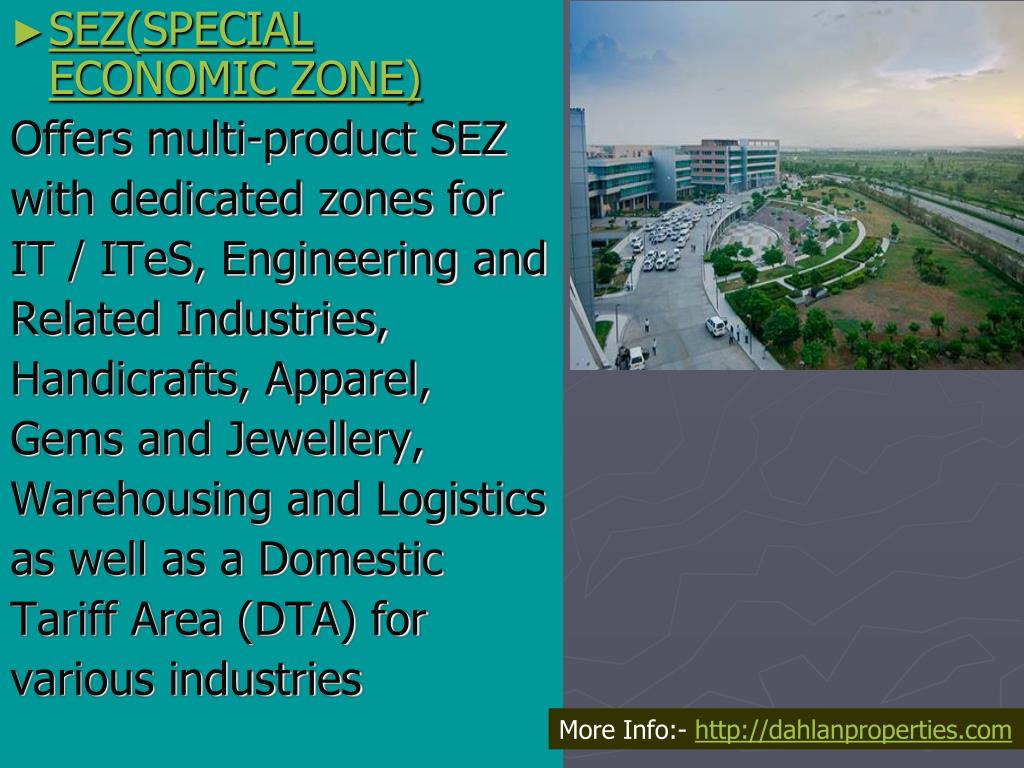 ► SEZ(SPECIAL ECONOMIC ZONE)

Offers multi-product SEZ with dedicated zones for IT / ITeS, Engineering and Related Industries, Handicrafts, Apparel, Gems and Jewellery, Warehousing and Logistics as well as a Domestic Tariff Area (DTA) for various industries

More Info:- http://dahlanproperties.com